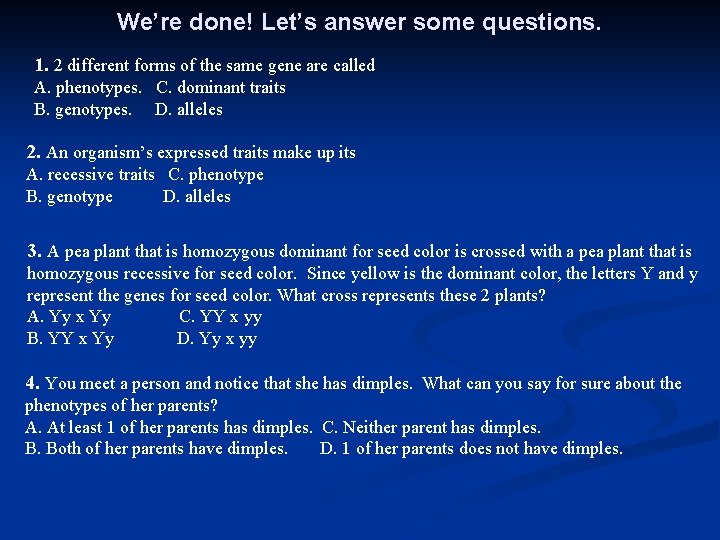 We're done! Let's answer some questions.

1. 2 different forms of the same gene are called
A. phenotypes. C. dominant traits
B. genotypes. D. alleles

2. An organism's expressed traits make up its
A. recessive traits C. phenotype
B. genotype D. alleles

3. A pea plant that is homozygous dominant for seed color is crossed with a pea plant that is homozygous recessive for seed color. Since yellow is the dominant color, the letters Y and y represent the genes for seed color. What cross represents these 2 plants?
A. Yy x Yy C. YY x yy
B. YY x Yy D. Yy x yy

4. You meet a person and notice that she has dimples. What can you say for sure about the phenotypes of her parents?
A. At least 1 of her parents has dimples. C. Neither parent has dimples.
B. Both of her parents have dimples. D. 1 of her parents does not have dimples.